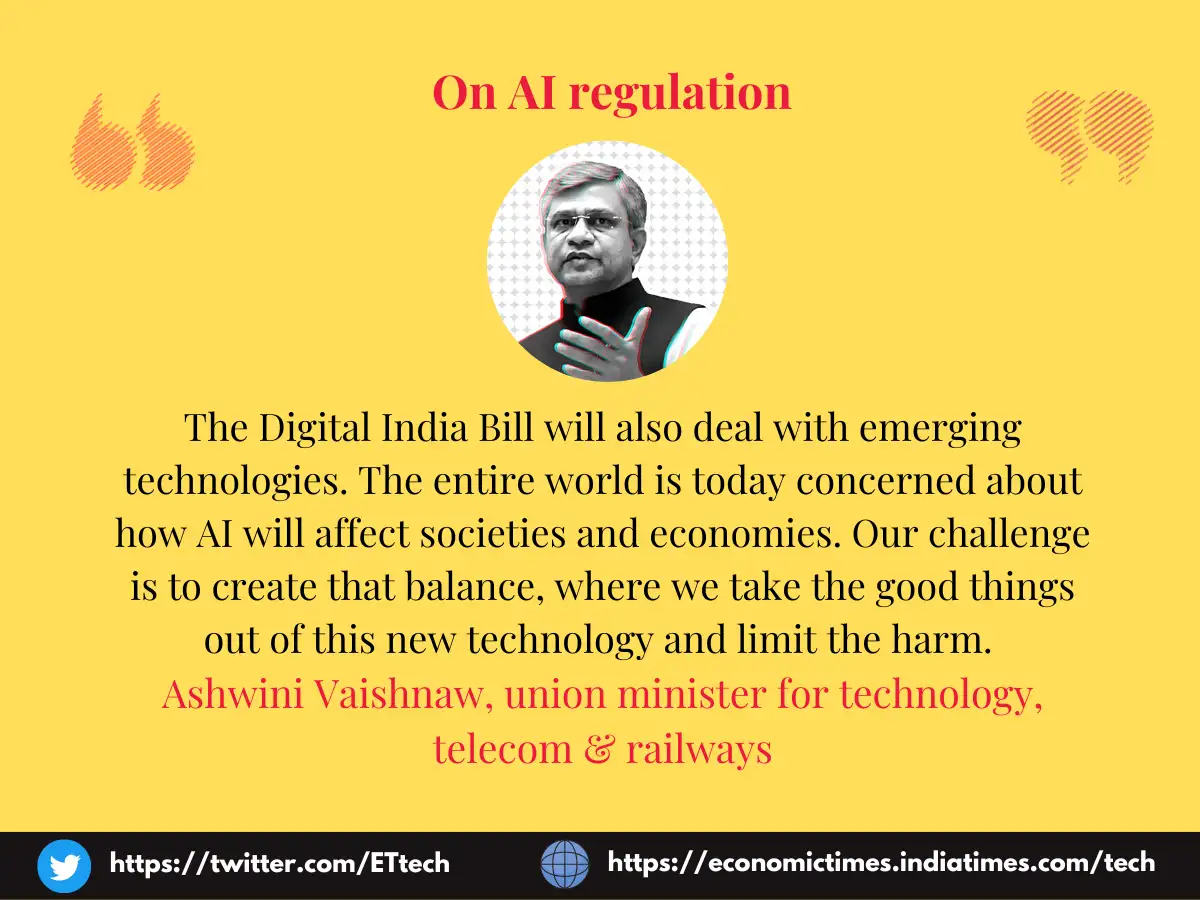 On AI regulation

The Digital India Bill will also deal with emerging technologies. The entire world is today concerned about how AI will affect societies and economies. Our challenge is to create that balance, where we take the good things out of this new technology and limit the harm.
Ashwini Vaishnaw, union minister for technology, telecom & railways

https://twitter.com/ETtech https://economictimes.indiatimes.com/tech